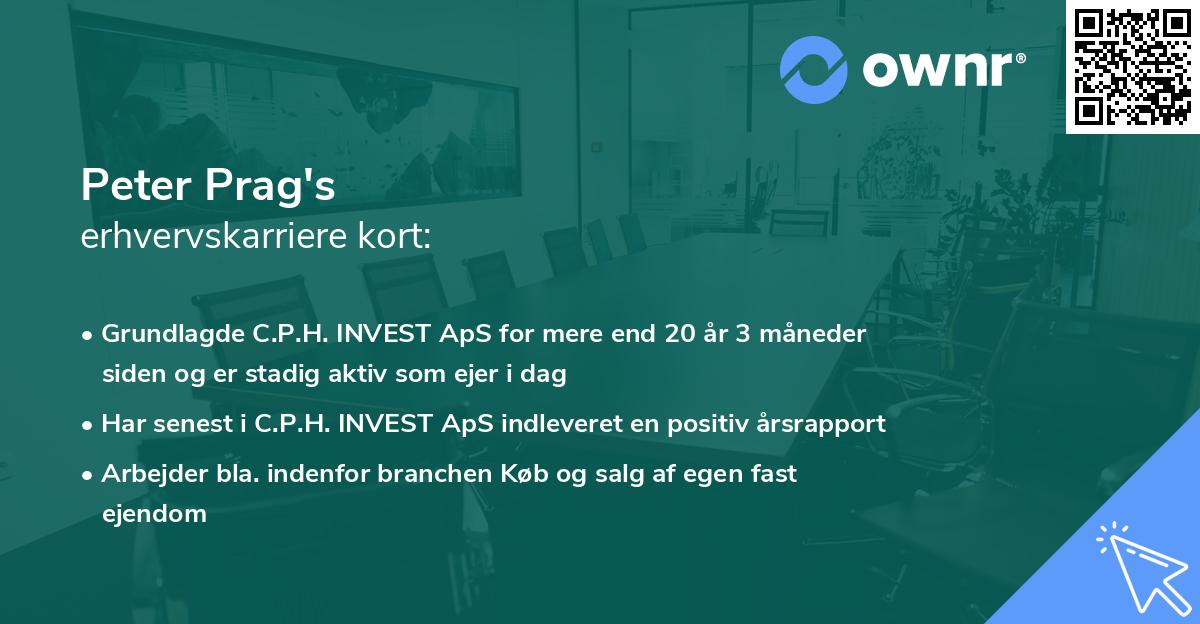 ownr®

Peter Prag's
erhvervskarriere kort:

• Grundlagde C.P.H. INVEST ApS for mere end 20 år 3 måneder siden og er stadig aktiv som ejer i dag

• Har senest i C.P.H. INVEST ApS indleveret en positiv årsrapport

• Arbejder bla. indenfor branchen Køb og salg af egen fast ejendom